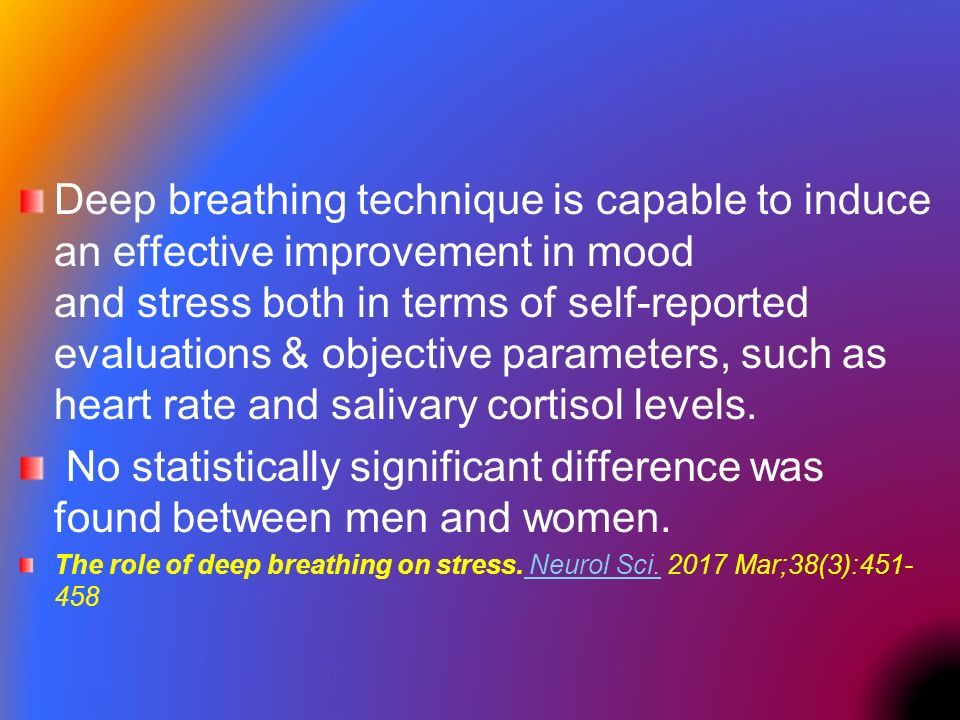 Deep breathing technique is capable to induce an effective improvement in mood and stress both in terms of self-reported evaluations & objective parameters, such as heart rate and salivary cortisol levels.

No statistically significant difference was found between men and women.

The role of deep breathing on stress. Neurol Sci. 2017 Mar;38(3):451-458